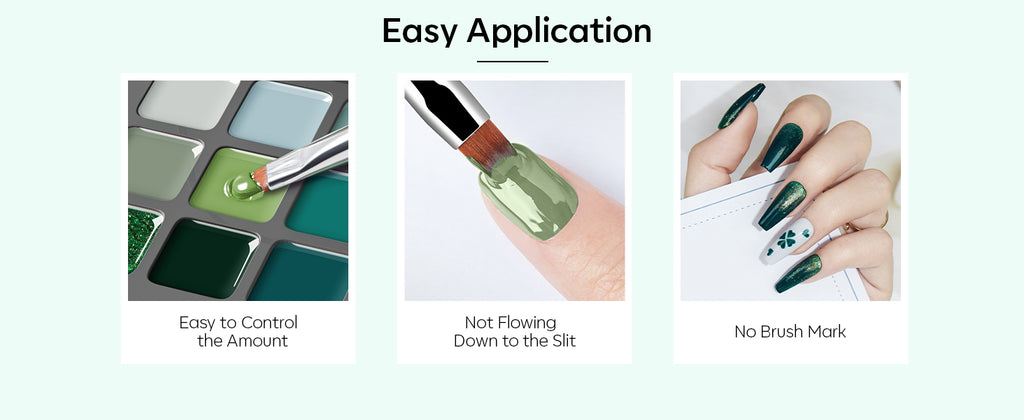 Easy Application

Easy to Control the Amount

Not Flowing Down to the Slit

No Brush Mark